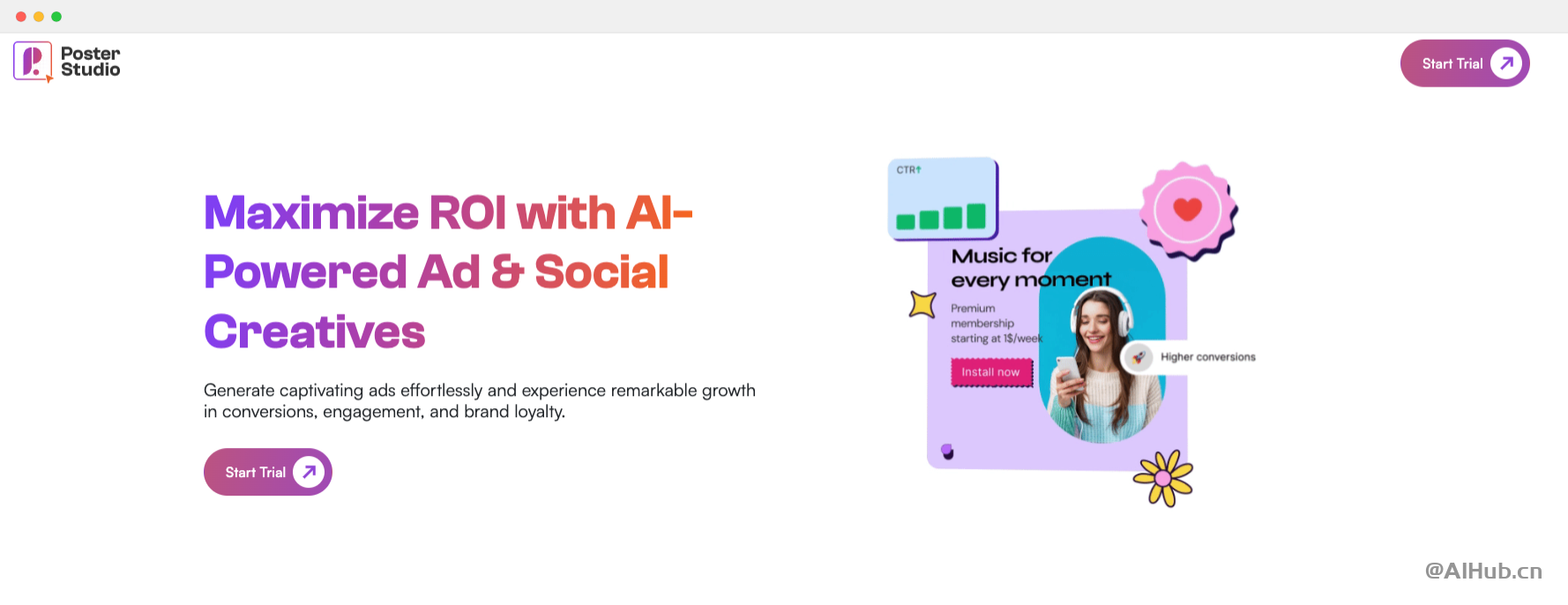 Poster Studio

Start Trial

Maximize ROI with AI-Powered Ad & Social Creatives

Generate captivating ads effortlessly and experience remarkable growth in conversions, engagement, and brand loyalty.

Start Trial

CTR↑

Music for every moment

Premium membership starting at 1$/week

Install now

Higher conversions

@AIHub.cn